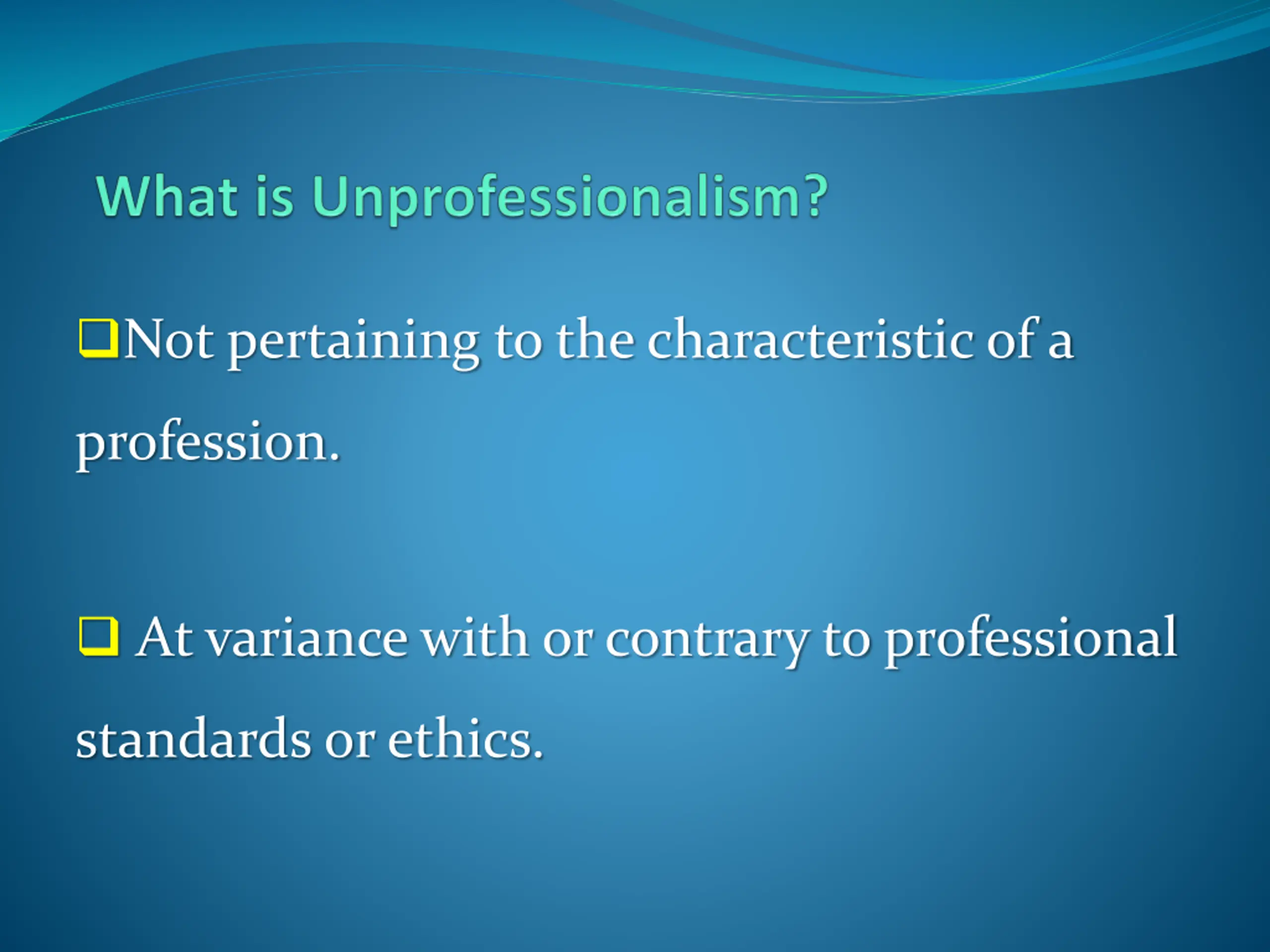 What is Unprofessionalism?

❑Not pertaining to the characteristic of a profession.

❑ At variance with or contrary to professional standards or ethics.